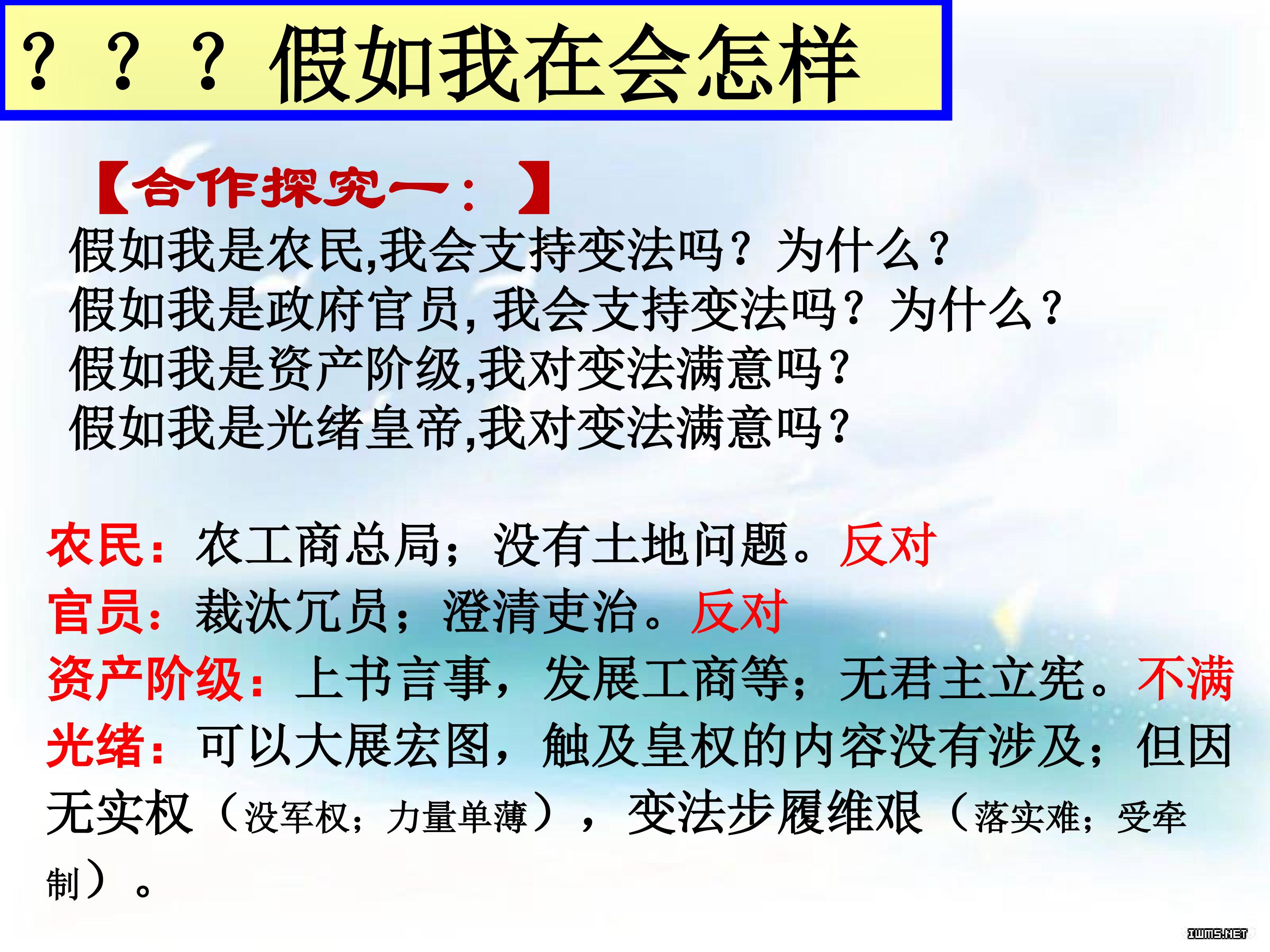 ？？？假如我在会怎样

【合作探究一：】

假如我是农民,我会支持变法吗？为什么？
假如我是政府官员,我会支持变法吗？为什么？
假如我是资产阶级,我对变法满意吗？
假如我是光绪皇帝,我对变法满意吗？

农民：农工商总局；没有土地问题。反对
官员：裁汰冗员；澄清吏治。反对
资产阶级：上书言事，发展工商等；无君主立宪。不满
光绪：可以大展宏图，触及皇权的内容没有涉及；但因无实权（没军权；力量单薄），变法步履维艰（落实难；受牵制）。

IWMS.NET